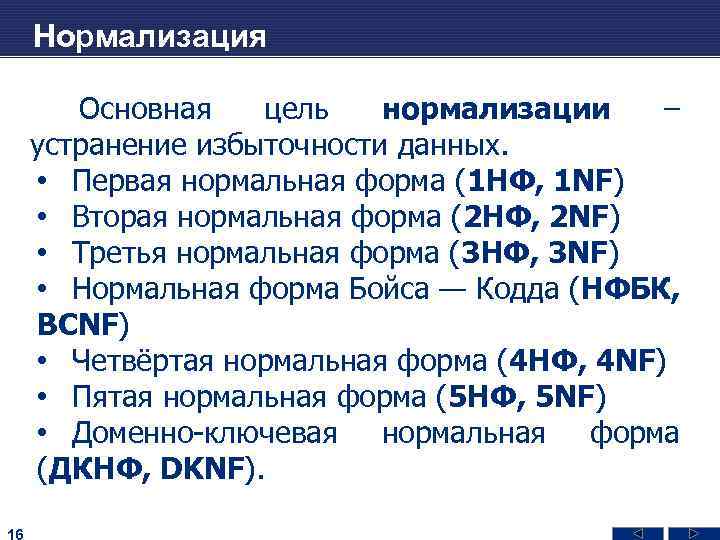 Нормализация

Основная цель нормализации – устранение избыточности данных.

• Первая нормальная форма (1НФ, 1NF)
• Вторая нормальная форма (2НФ, 2NF)
• Третья нормальная форма (3НФ, 3NF)
• Нормальная форма Бойса — Кодда (НФБК, BCNF)
• Четвёртая нормальная форма (4НФ, 4NF)
• Пятая нормальная форма (5НФ, 5NF)
• Доменно-ключевая нормальная форма (ДКНФ, DKNF).

16